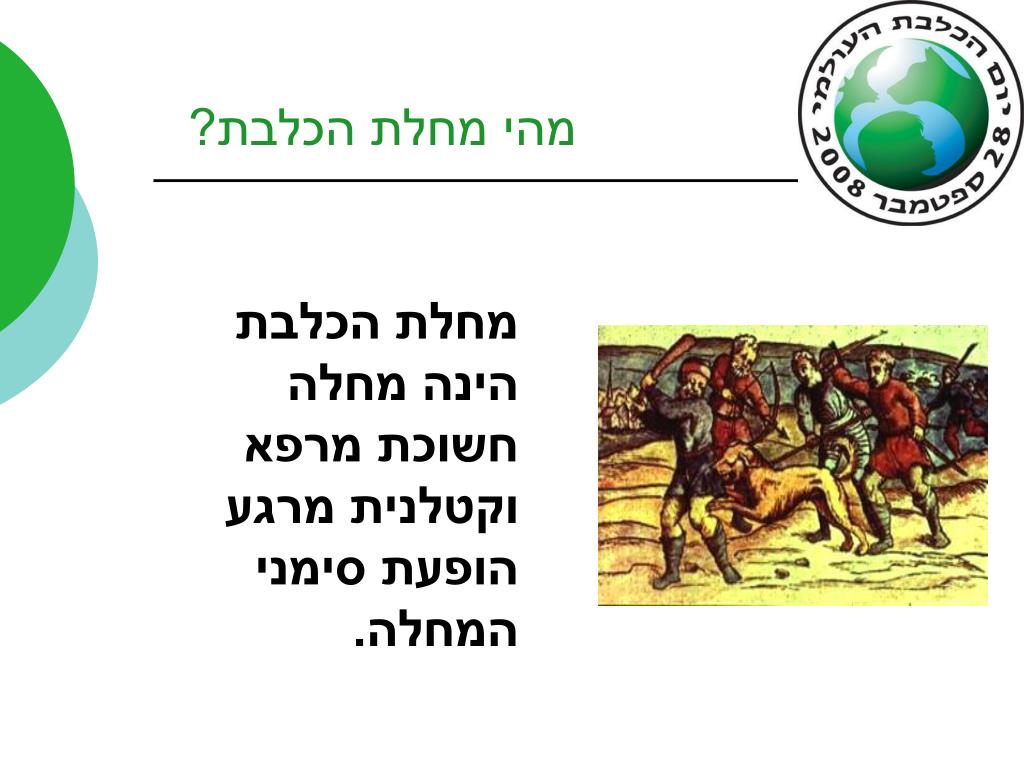 יום הכלבת העולמי
28 ספטמבר 2008

מהי מחלת הכלבת?

מחלת הכלבת הינה מחלה חשוכת מרפא וקטלנית מרגע הופעת סימני המחלה.